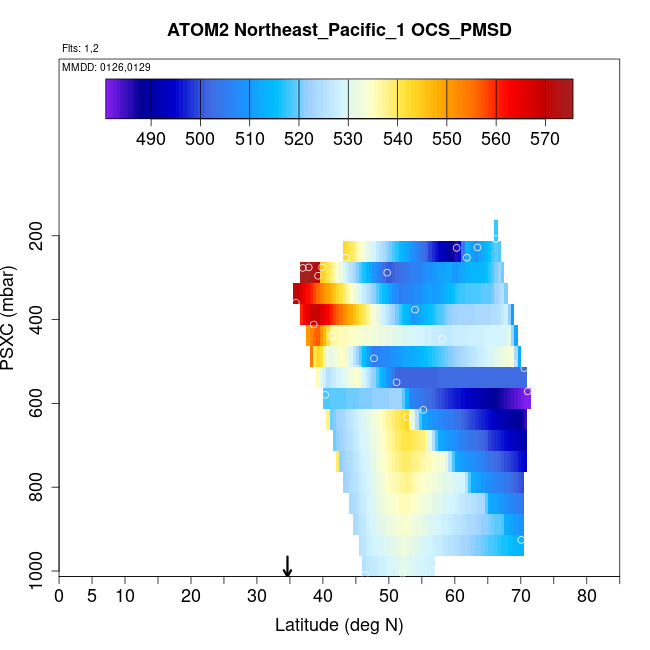 ATOM2 Northeast_Pacific_1 OCS_PMSD

Flts: 1,2

MMDD: 0126,0129

490 500 510 520 530 540 550 560 570

PSXC (mbar)

200
400
600
800
1000

0 5 10 20 30 40 50 60 70 80

Latitude (deg N)